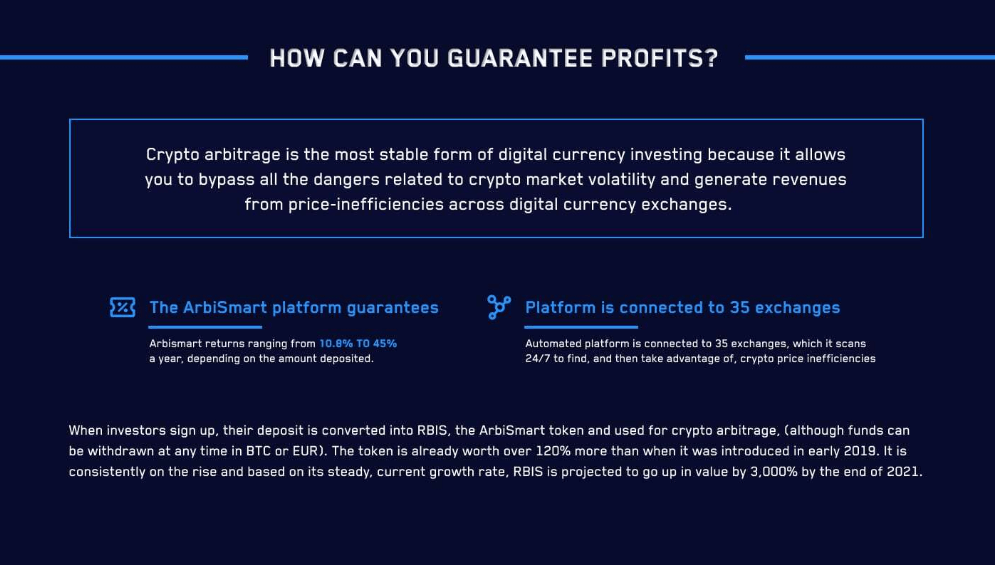 HOW CAN YOU GUARANTEE PROFITS?

Crypto arbitrage is the most stable form of digital currency investing because it allows you to bypass all the dangers related to crypto market volatility and generate revenues from price-inefficiencies across digital currency exchanges.

The ArbiSmart platform guarantees

Arbismart returns ranging from 10.8% TO 45% a year, depending on the amount deposited.

Platform is connected to 35 exchanges

Automated platform is connected to 35 exchanges, which it scans 24/7 to find, and then take advantage of, crypto price inefficiencies

When investors sign up, their deposit is converted into RBIS, the ArbiSmart token and used for crypto arbitrage, (although funds can be withdrawn at any time in BTC or EUR). The token is already worth over 120% more than when it was introduced in early 2019. It is consistently on the rise and based on its steady, current growth rate, RBIS is projected to go up in value by 3,000% by the end of 2021.